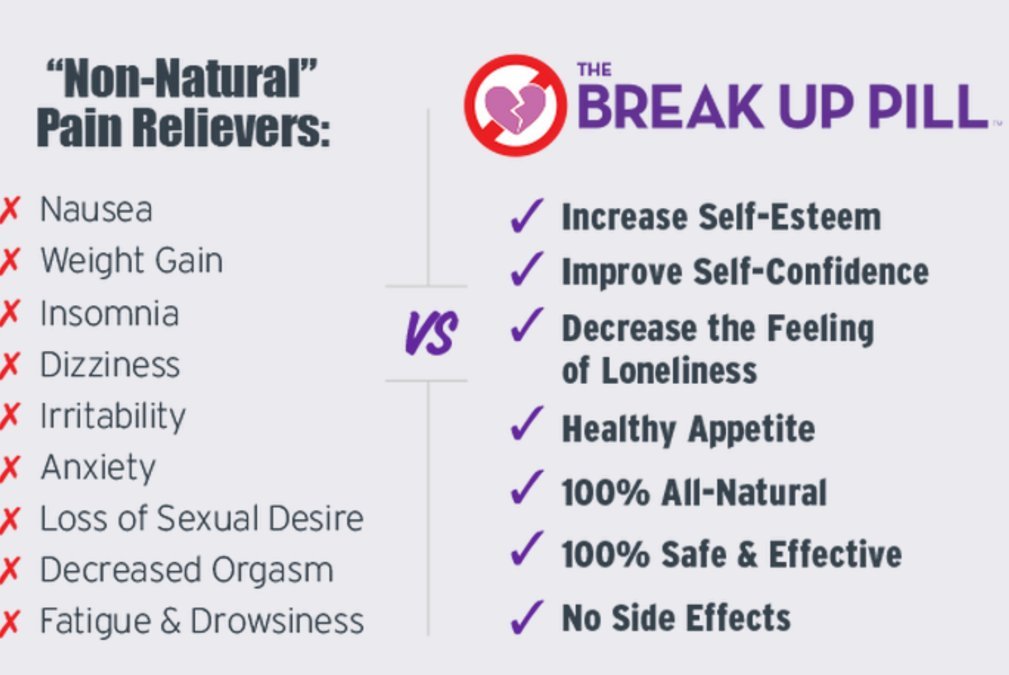 "Non-Natural" Pain Relievers:

✗ Nausea
✗ Weight Gain
✗ Insomnia
✗ Dizziness
✗ Irritability
✗ Anxiety
✗ Loss of Sexual Desire
✗ Decreased Orgasm
✗ Fatigue & Drowsiness

VS

THE BREAK UP PILL™

✓ Increase Self-Esteem
✓ Improve Self-Confidence
✓ Decrease the Feeling of Loneliness
✓ Healthy Appetite
✓ 100% All-Natural
✓ 100% Safe & Effective
✓ No Side Effects